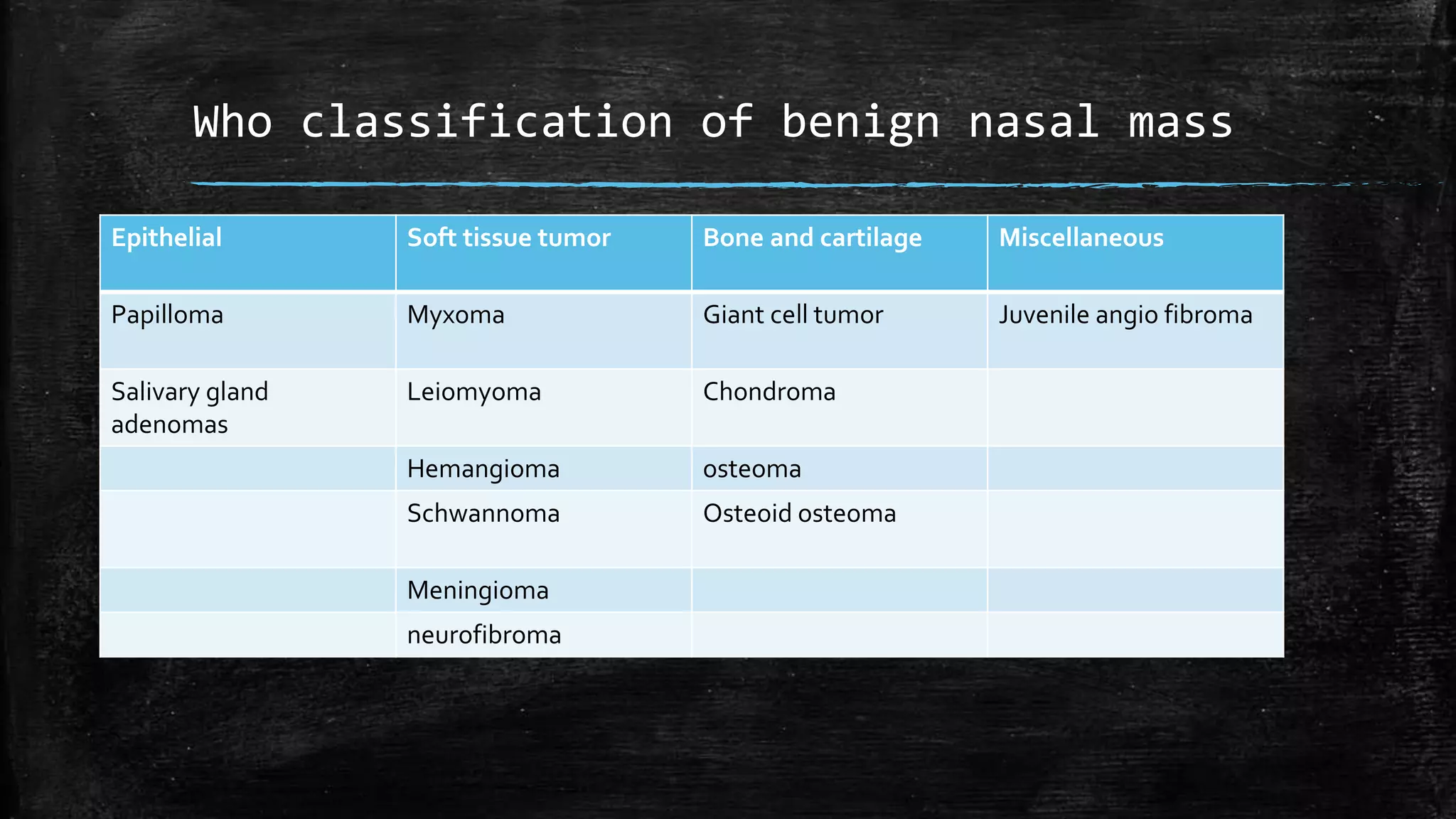 Who classification of benign nasal mass

| Epithelial | Soft tissue tumor | Bone and cartilage | Miscellaneous |
|---|---|---|---|
| Papilloma | Myxoma | Giant cell tumor | Juvenile angio fibroma |
| Salivary gland adenomas | Leiomyoma | Chondroma | |
| | Hemangioma | osteoma | |
| | Schwannoma | Osteoid osteoma | |
| | Meningioma | | |
| | neurofibroma | | |